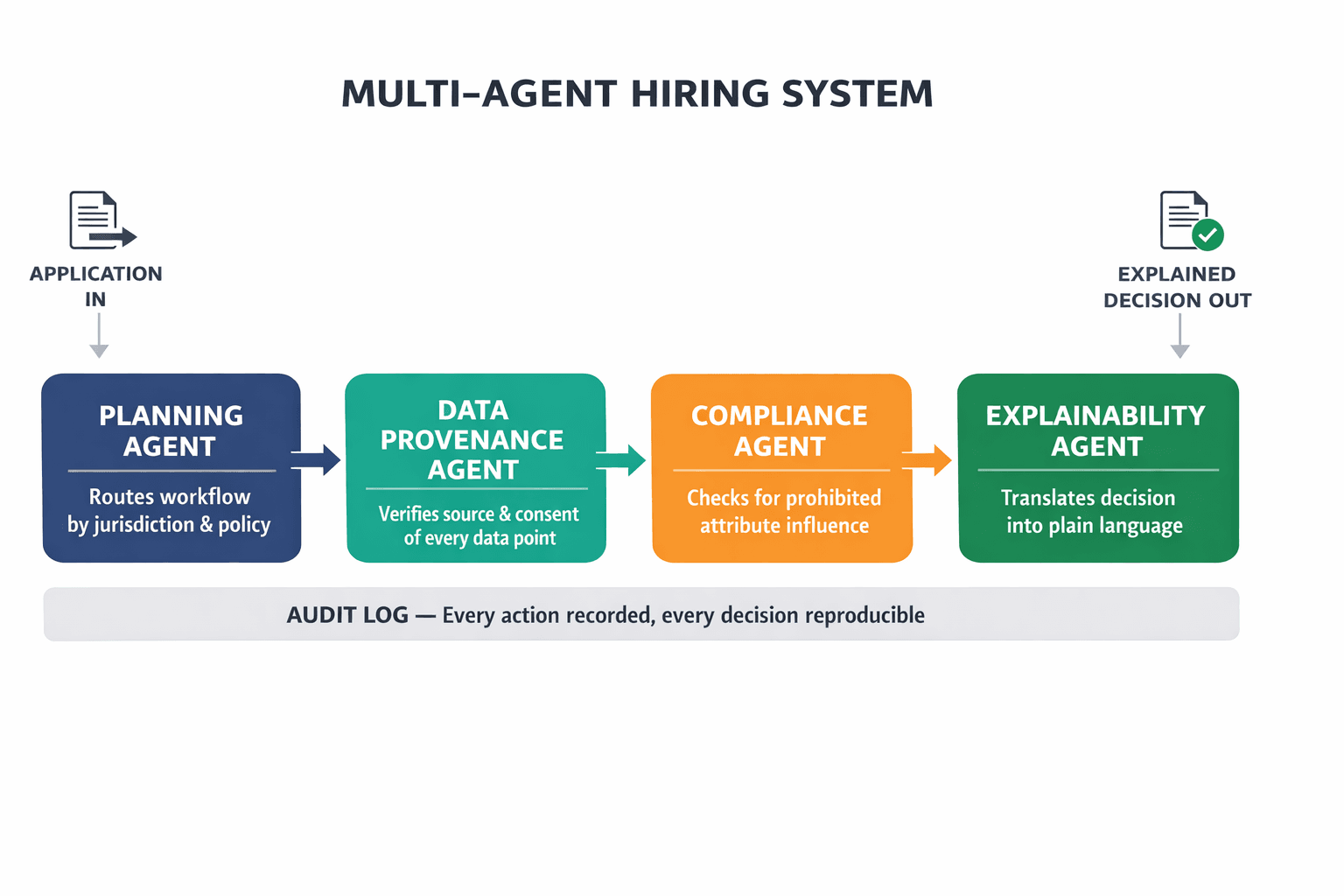 MULTI-AGENT HIRING SYSTEM

APPLICATION IN

EXPLAINED DECISION OUT

PLANNING AGENT

Routes workflow by jurisdiction & policy

DATA PROVENANCE AGENT

Verifies source & consent of every data point

COMPLIANCE AGENT

Checks for prohibited attribute influence

EXPLAINABILITY AGENT

Translates decision into plain language

AUDIT LOG — Every action recorded, every decision reproducible